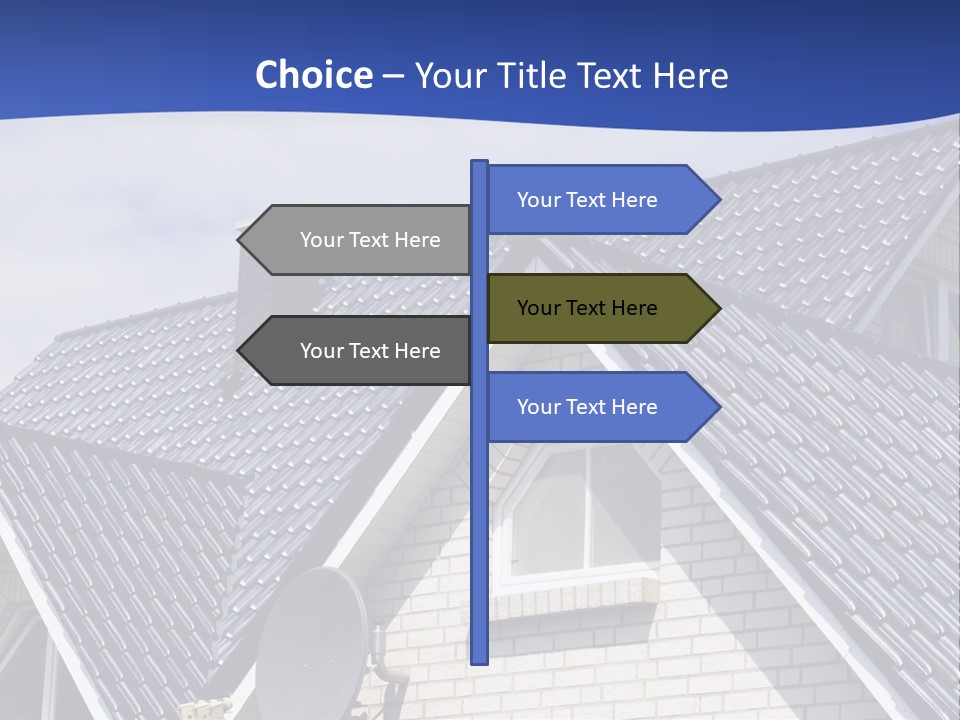 Choice – Your Title Text Here

Your Text Here

Your Text Here

Your Text Here

Your Text Here

Your Text Here